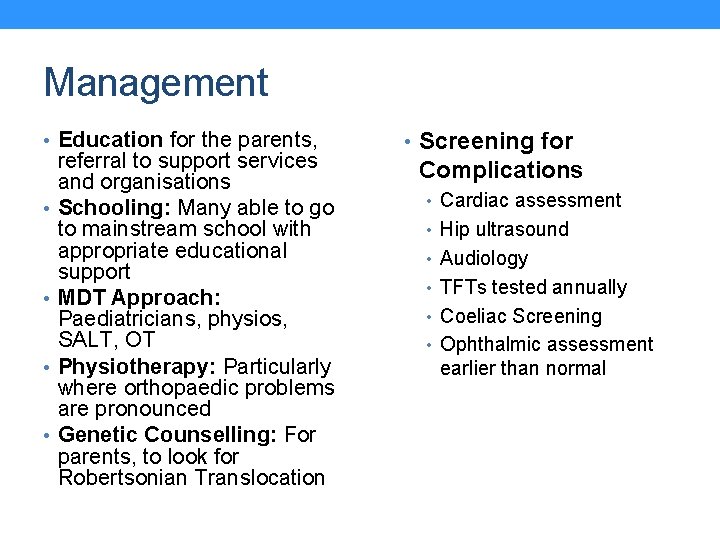 Management

• Education for the parents, referral to support services and organisations
• Schooling: Many able to go to mainstream school with appropriate educational support
• MDT Approach: Paediatricians, physios, SALT, OT
• Physiotherapy: Particularly where orthopaedic problems are pronounced
• Genetic Counselling: For parents, to look for Robertsonian Translocation

• Screening for Complications
  • Cardiac assessment
  • Hip ultrasound
  • Audiology
  • TFTs tested annually
  • Coeliac Screening
  • Ophthalmic assessment earlier than normal